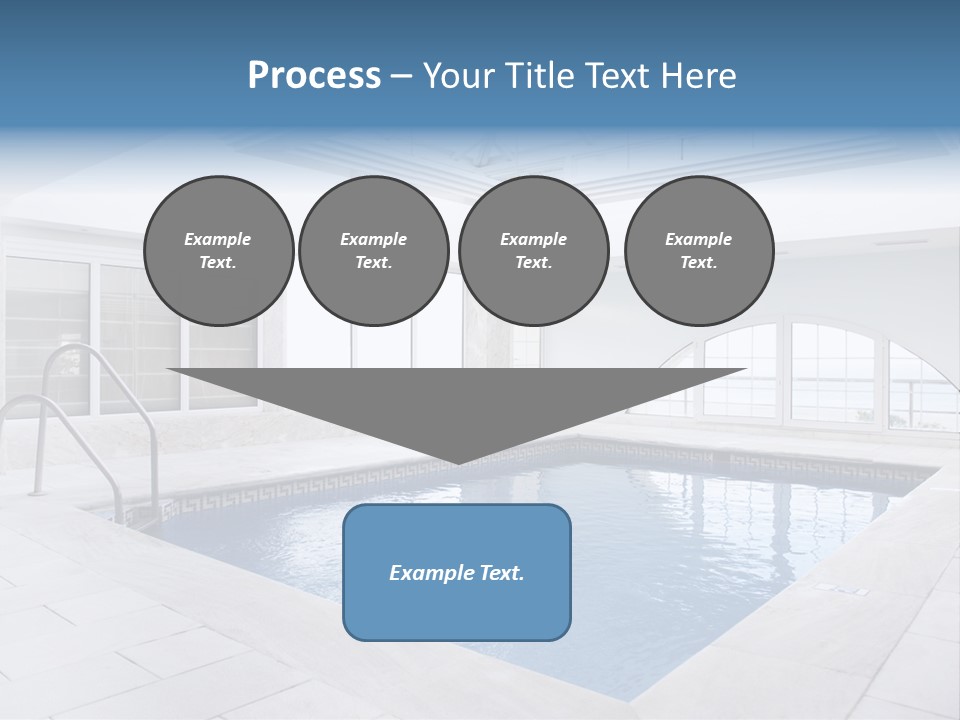 Process – Your Title Text Here

Example Text.

Example Text.

Example Text.

Example Text.

Example Text.